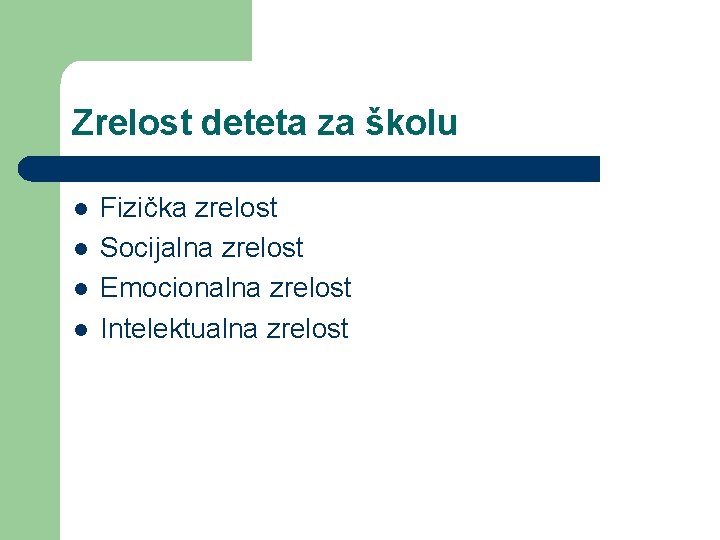 Zrelost deteta za školu

- Fizička zrelost
- Socijalna zrelost
- Emocionalna zrelost
- Intelektualna zrelost